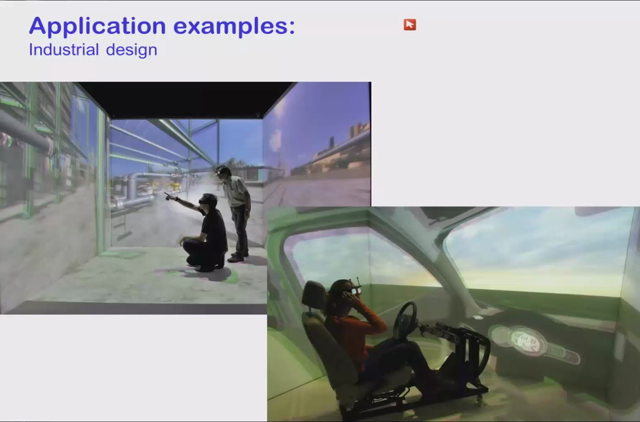 Application examples:
Industrial design